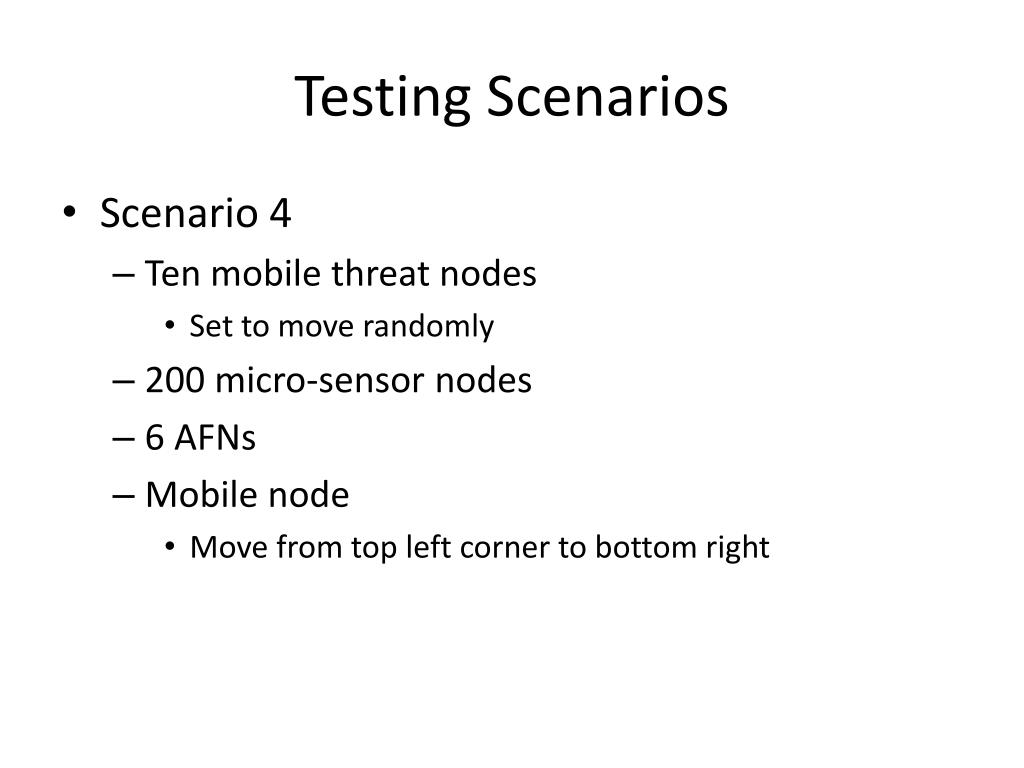 Testing Scenarios

• Scenario 4
– Ten mobile threat nodes
• Set to move randomly
– 200 micro-sensor nodes
– 6 AFNs
– Mobile node
• Move from top left corner to bottom right